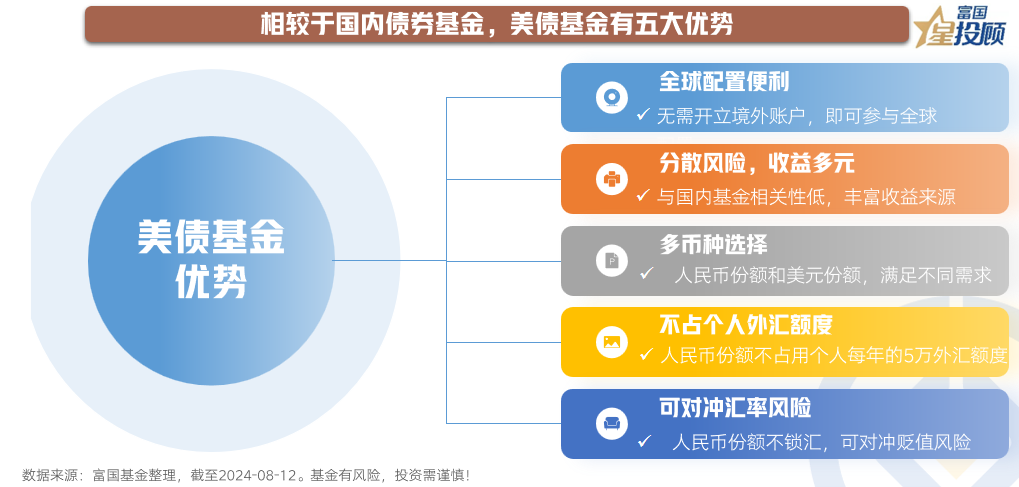 相较于国内债券基金，美债基金有五大优势

富国 星投顾

美债基金优势

全球配置便利
✓ 无需开立境外账户，即可参与全球

分散风险，收益多元
✓ 与国内基金相关性低，丰富收益来源

多币种选择
✓ 人民币份额和美元份额，满足不同需求

不占个人外汇额度
✓ 人民币份额不占用个人每年的5万外汇额度

可对冲汇率风险
✓ 人民币份额不锁汇，可对冲贬值风险

数据来源：富国基金整理，截至2024-08-12。基金有风险，投资需谨慎！